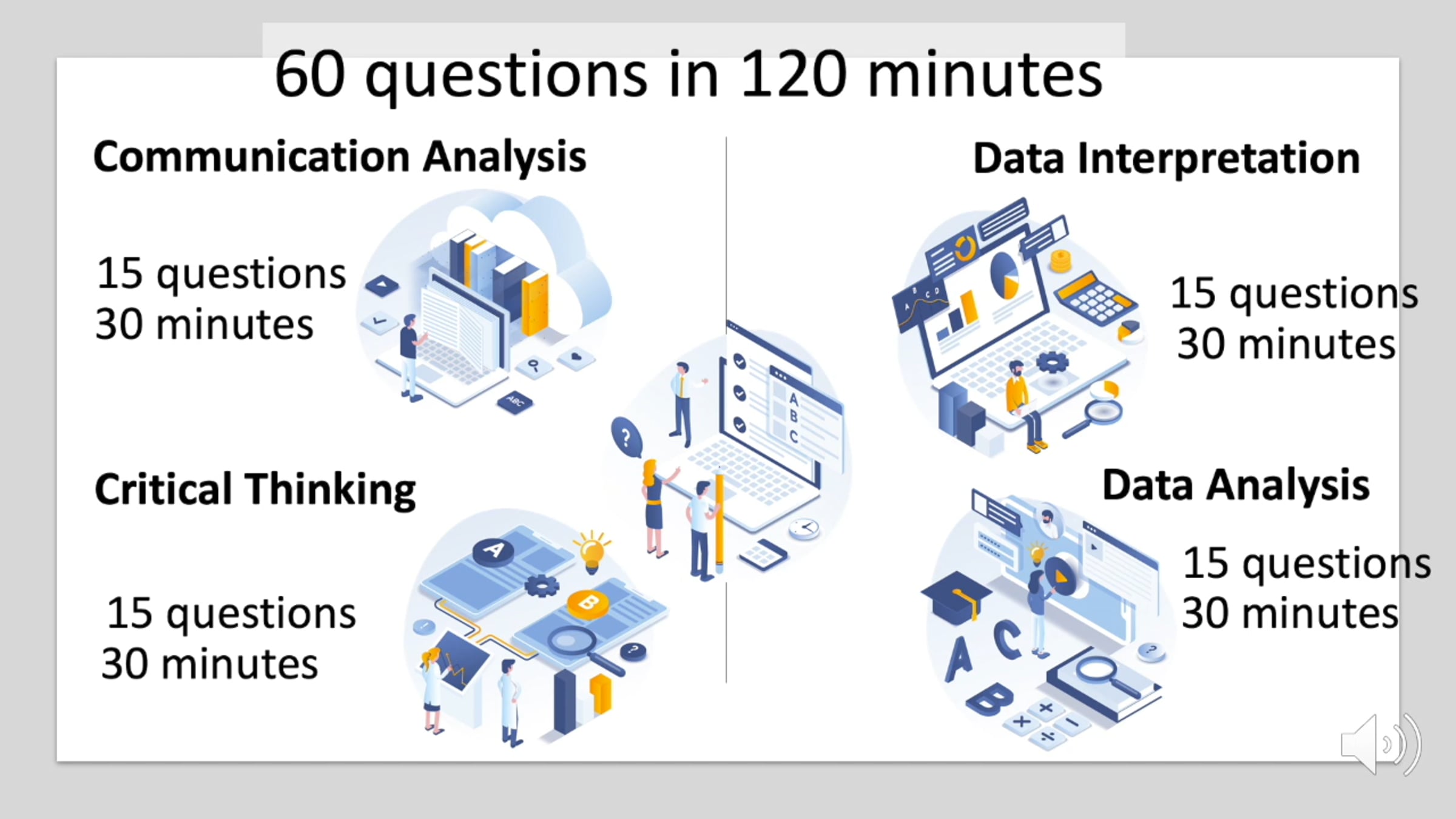 60 questions in 120 minutes

Communication Analysis

15 questions
30 minutes

Critical Thinking

15 questions
30 minutes

Data Interpretation

15 questions
30 minutes

Data Analysis

15 questions
30 minutes